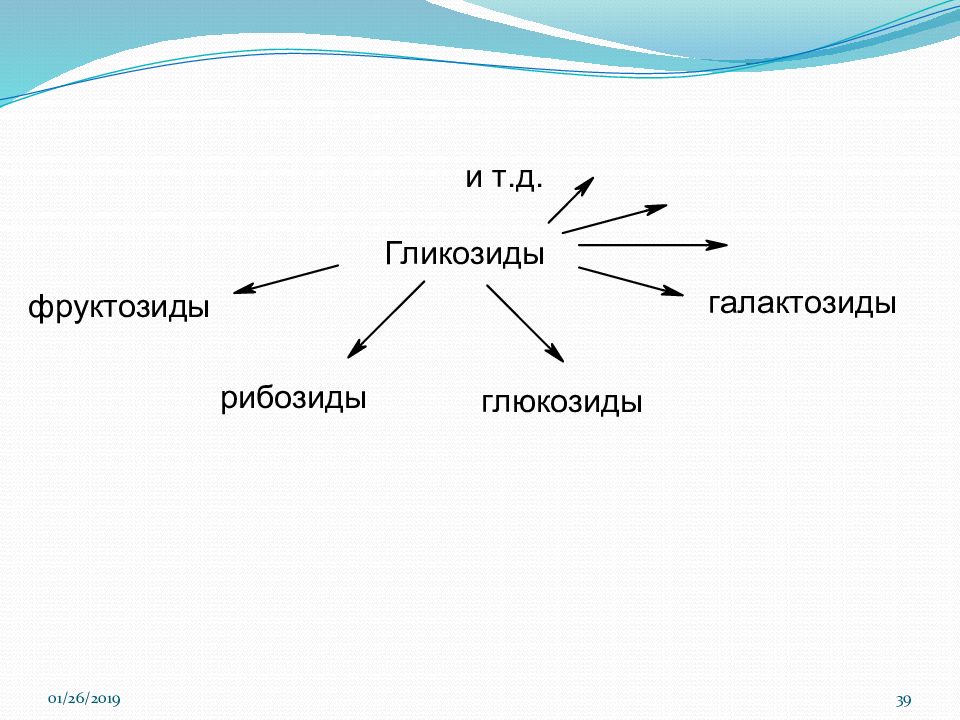 и т.д.

Гликозиды

фруктозиды

галактозиды

рибозиды

глюкозиды

01/26/2019

39